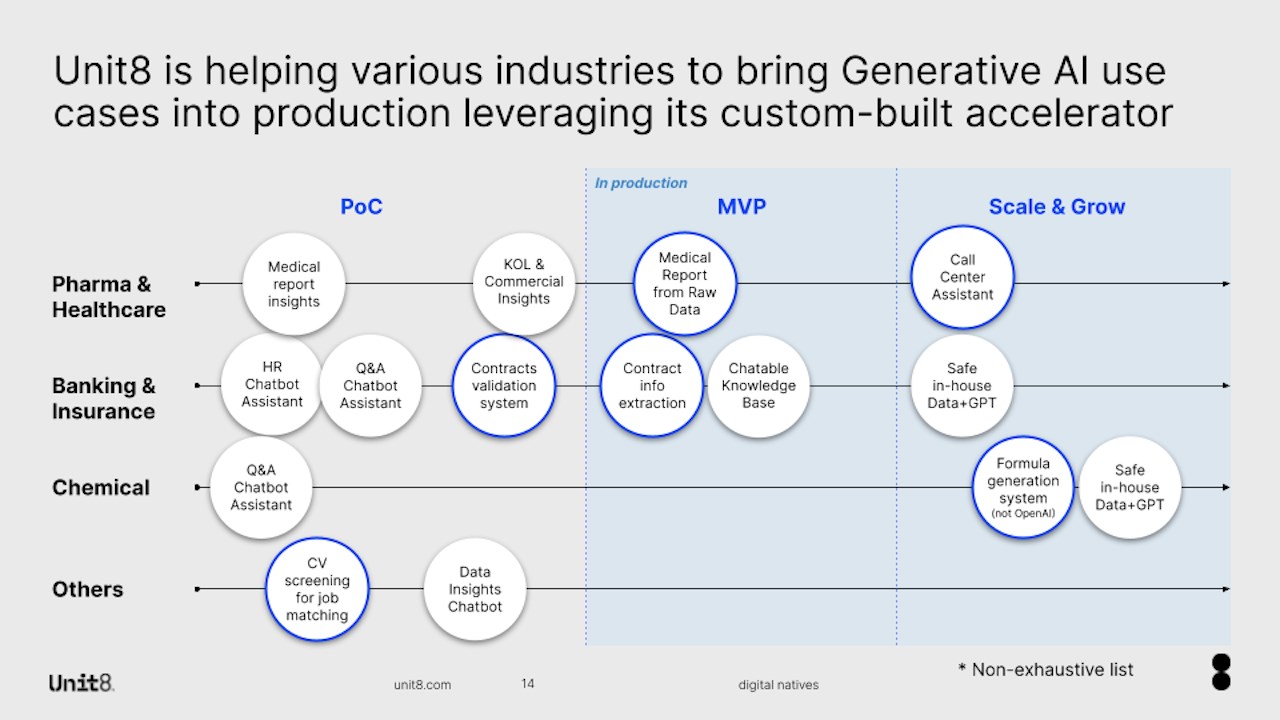 Unit8 is helping various industries to bring Generative AI use cases into production leveraging its custom-built accelerator

In production

PoC

MVP

Scale & Grow

Pharma & Healthcare

Medical report insights

KOL & Commercial Insights

Medical Report from Raw Data

Call Center Assistant

Banking & Insurance

HR Chatbot Assistant

Q&A Chatbot Assistant

Contracts validation system

Contract info extraction

Chatable Knowledge Base

Safe in-house Data+GPT

Chemical

Q&A Chatbot Assistant

Formula generation system (not OpenAI)

Safe in-house Data+GPT

Others

CV screening for job matching

Data Insights Chatbot

* Non-exhaustive list

Unit8.

unit8.com

14

digital natives